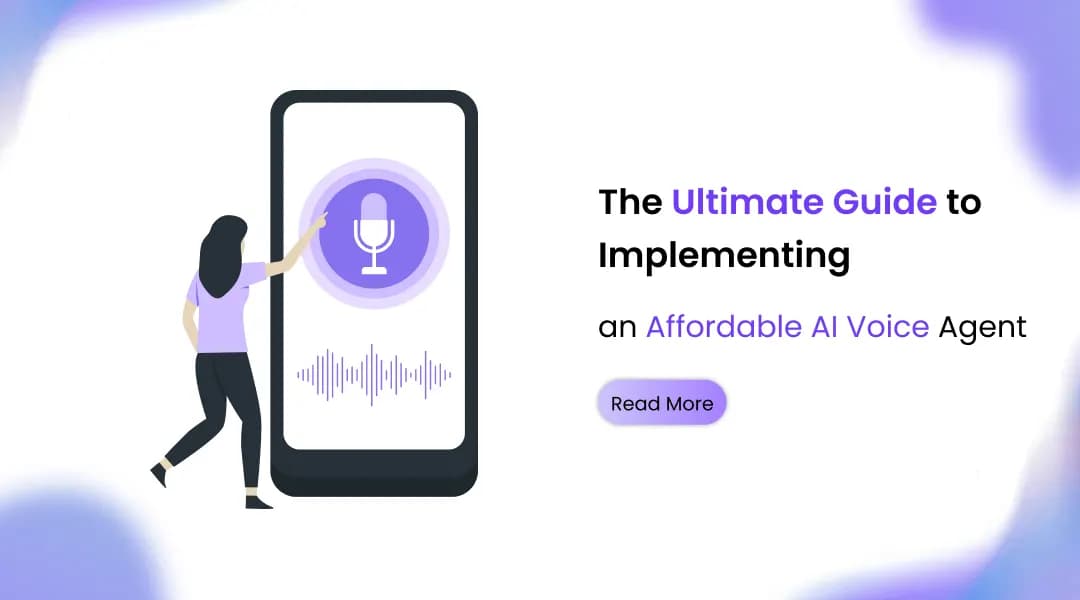 The Ultimate Guide to Implementing

an Affordable AI Voice Agent

Read More